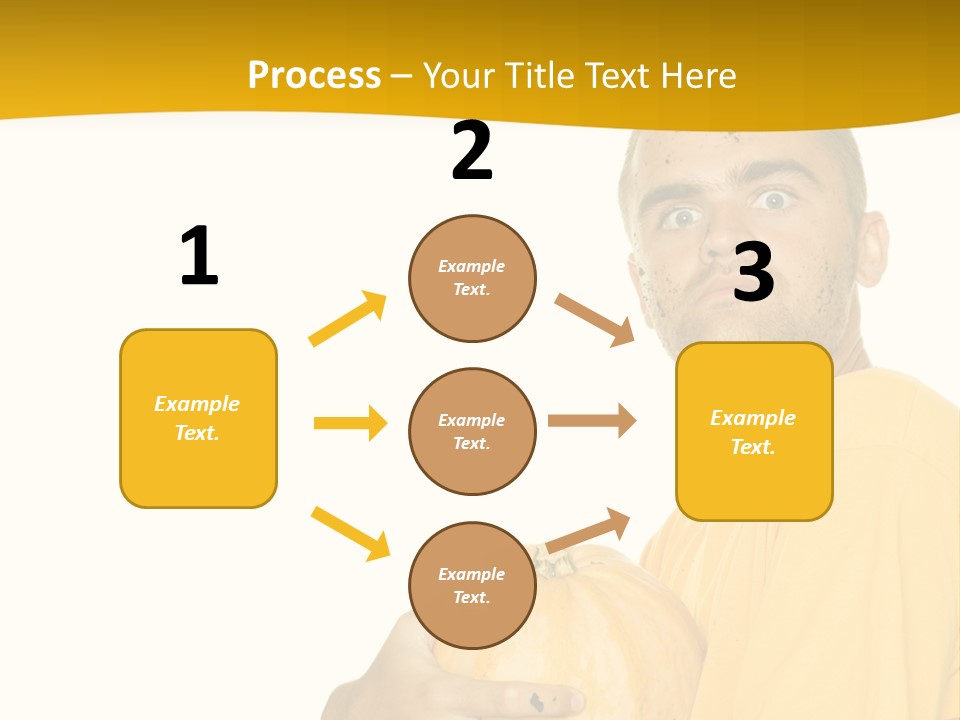 Process – Your Title Text Here

1

Example Text.

2

Example Text.

Example Text.

Example Text.

3

Example Text.